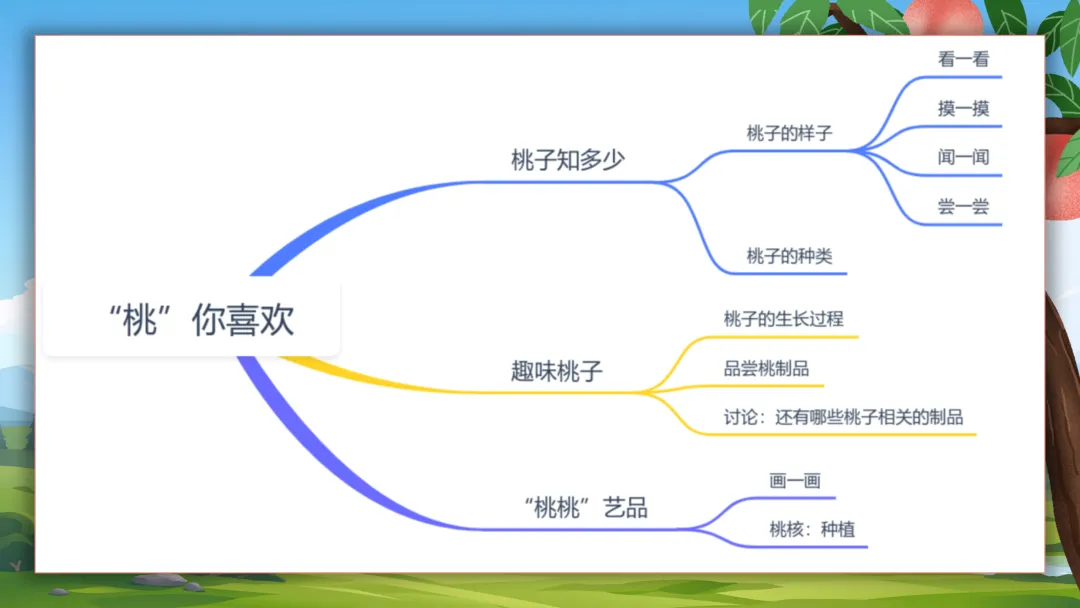 “桃”你喜欢

桃子知多少

桃子的样子

看一看

摸一摸

闻一闻

尝一尝

桃子的种类

趣味桃子

桃子的生长过程

品尝桃制品

讨论：还有哪些桃子相关的制品

“桃桃”艺品

画一画

桃核：种植